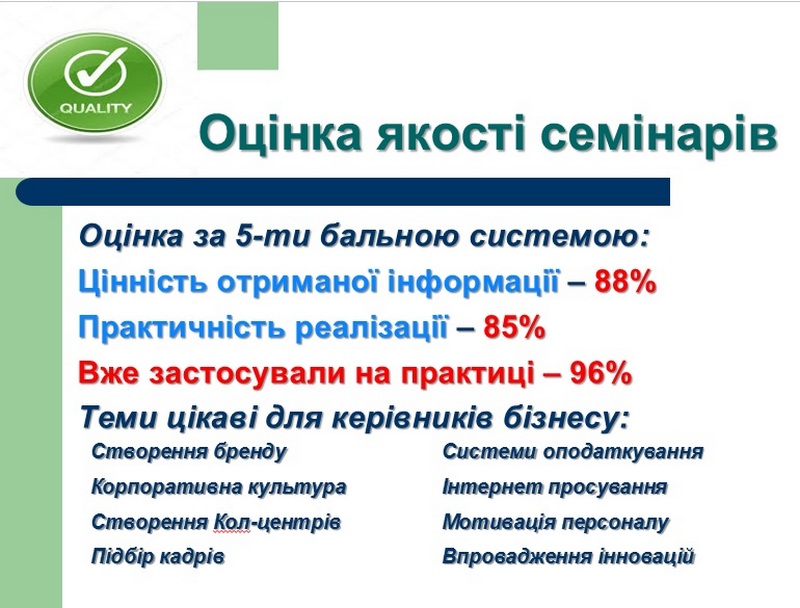 QUALITY

Оцінка якості семінарів

Оцінка за 5-ти бальною системою:

Цінність отриманої інформації – 88%

Практичність реалізації – 85%

Вже застосували на практиці – 96%

Теми цікаві для керівників бізнесу:

Створення бренду

Корпоративна культура

Створення Кол-центрів

Підбір кадрів

Системи оподаткування

Інтернет просування

Мотивація персоналу

Впровадження інновацій